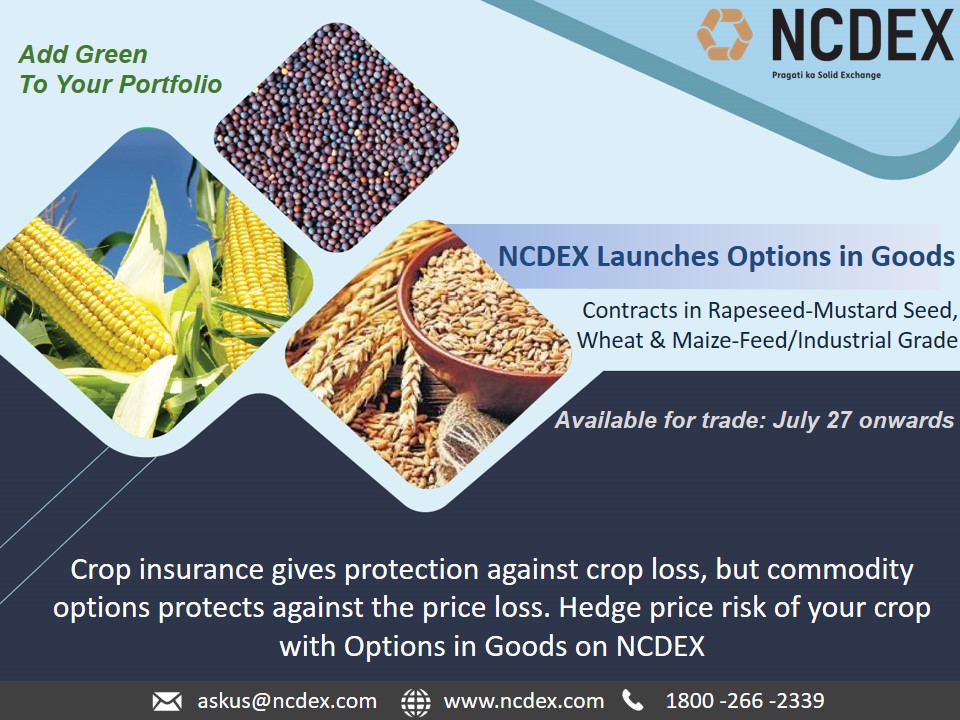 Add Green
To Your Portfolio

NCDEX
Pragati ka Solid Exchange

NCDEX Launches Options in Goods

Contracts in Rapeseed-Mustard Seed, Wheat & Maize-Feed/Industrial Grade

Available for trade: July 27 onwards

Crop insurance gives protection against crop loss, but commodity options protects against the price loss. Hedge price risk of your crop with Options in Goods on NCDEX

askus@ncdex.com www.ncdex.com 1800 -266 -2339